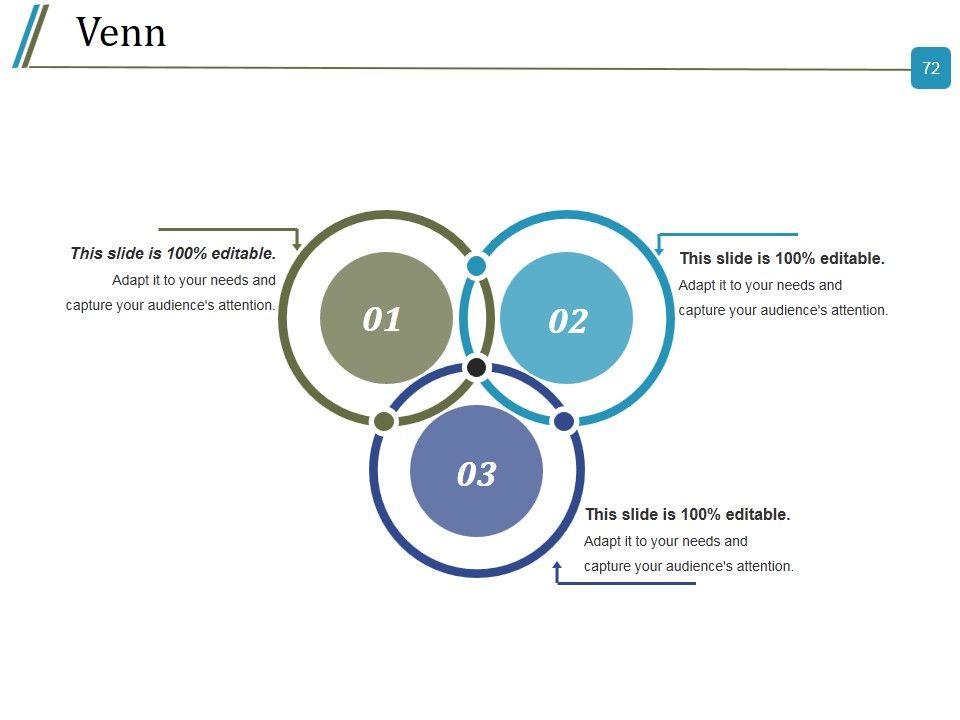 Venn

72

This slide is 100% editable.
Adapt it to your needs and capture your audience's attention.

01

02

This slide is 100% editable.
Adapt it to your needs and capture your audience's attention.

03

This slide is 100% editable.
Adapt it to your needs and capture your audience's attention.